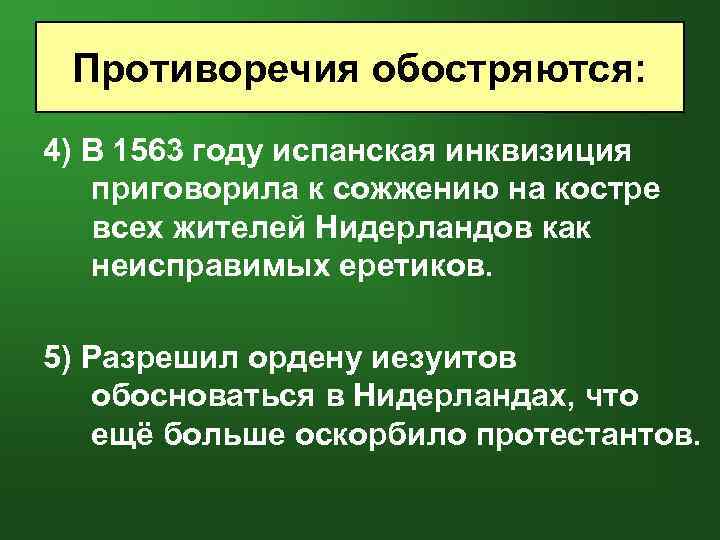 Противоречия обостряются:

4) В 1563 году испанская инквизиция приговорила к сожжению на костре всех жителей Нидерландов как неисправимых еретиков.

5) Разрешил ордену иезуитов обосноваться в Нидерландах, что ещё больше оскорбило протестантов.